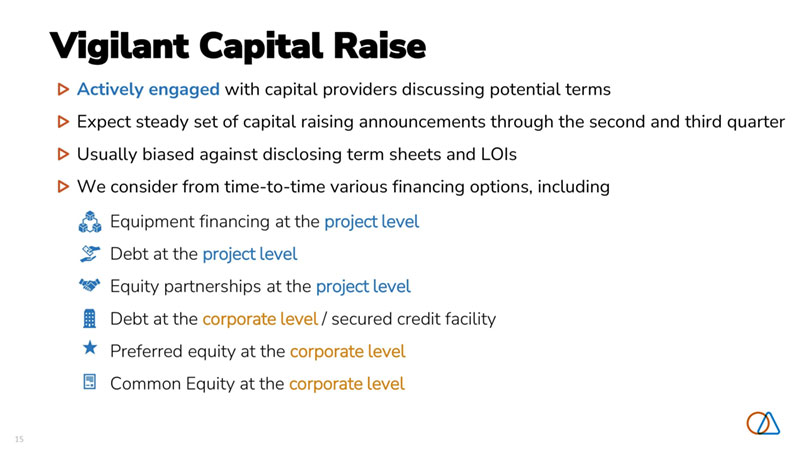 Vigilant Capital Raise

Actively engaged with capital providers discussing potential terms

Expect steady set of capital raising announcements through the second and third quarter

Usually biased against disclosing term sheets and LOIs

We consider from time-to-time various financing options, including

Equipment financing at the project level

Debt at the project level

Equity partnerships at the project level

Debt at the corporate level / secured credit facility

Preferred equity at the corporate level

Common Equity at the corporate level

15